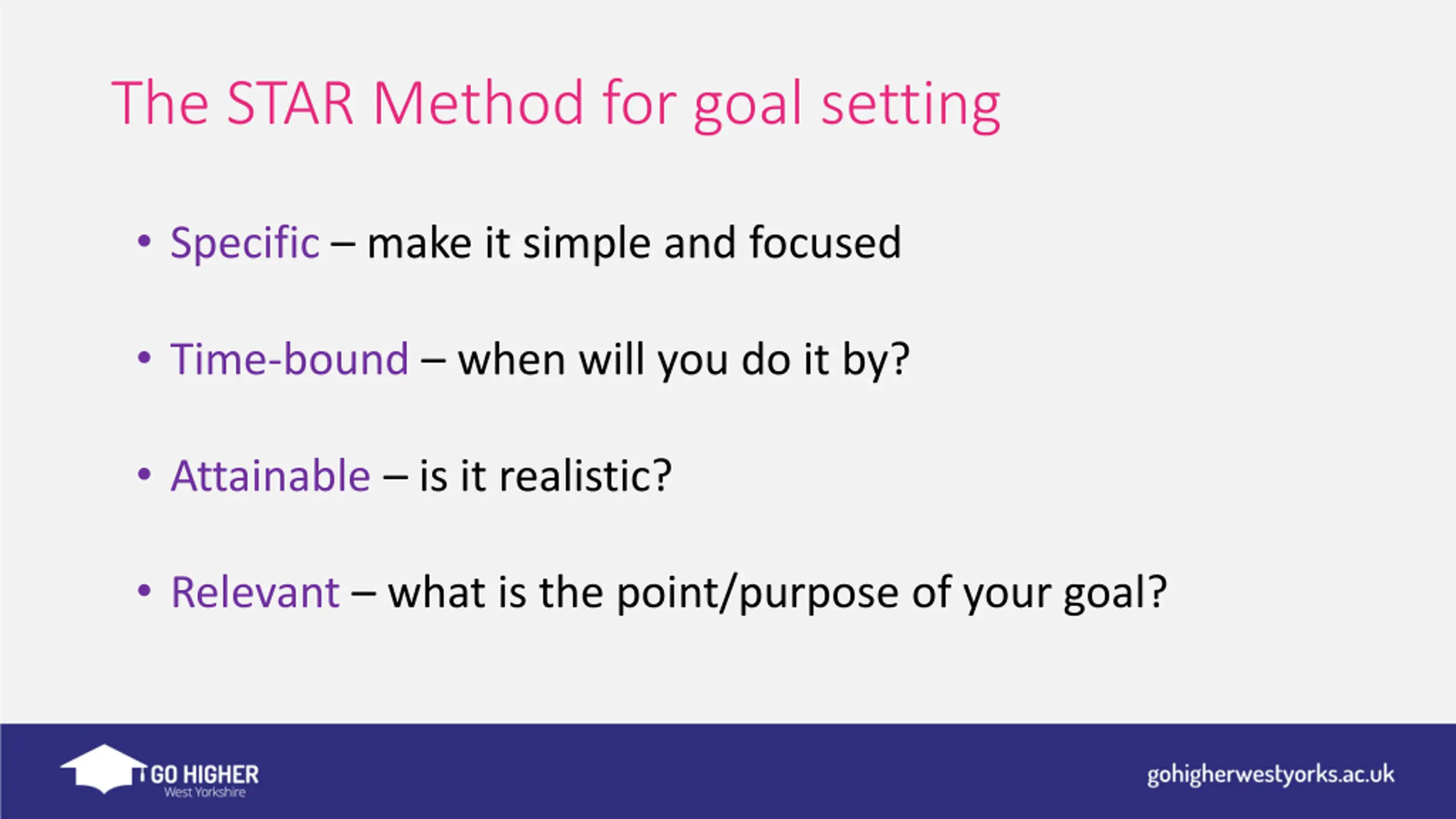 The STAR Method for goal setting

• Specific – make it simple and focused

• Time-bound – when will you do it by?

• Attainable – is it realistic?

• Relevant – what is the point/purpose of your goal?

GO HIGHER
West Yorkshire

gohigherwestyorks.ac.uk